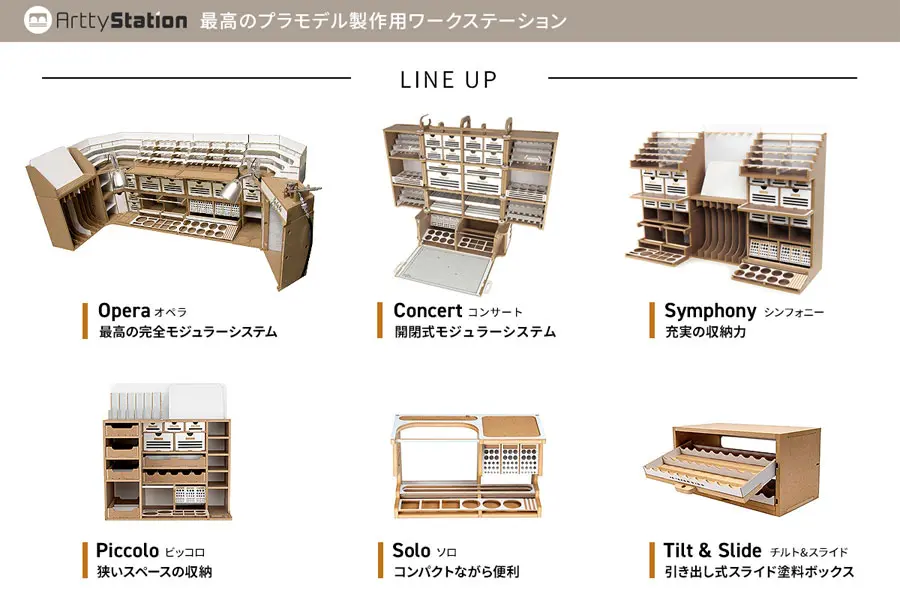 ArttyStation 最高のプラモデル製作用ワークステーション

LINE UP

Opera オペラ
最高の完全モジュラーシステム

Concert コンサート
開閉式モジュラーシステム

Symphony シンフォニー
充実の収納力

Piccolo ピッコロ
狭いスペースの収納

Solo ソロ
コンパクトながら便利

Tilt & Slide チルト&スライド
引き出し式スライド塗料ボックス